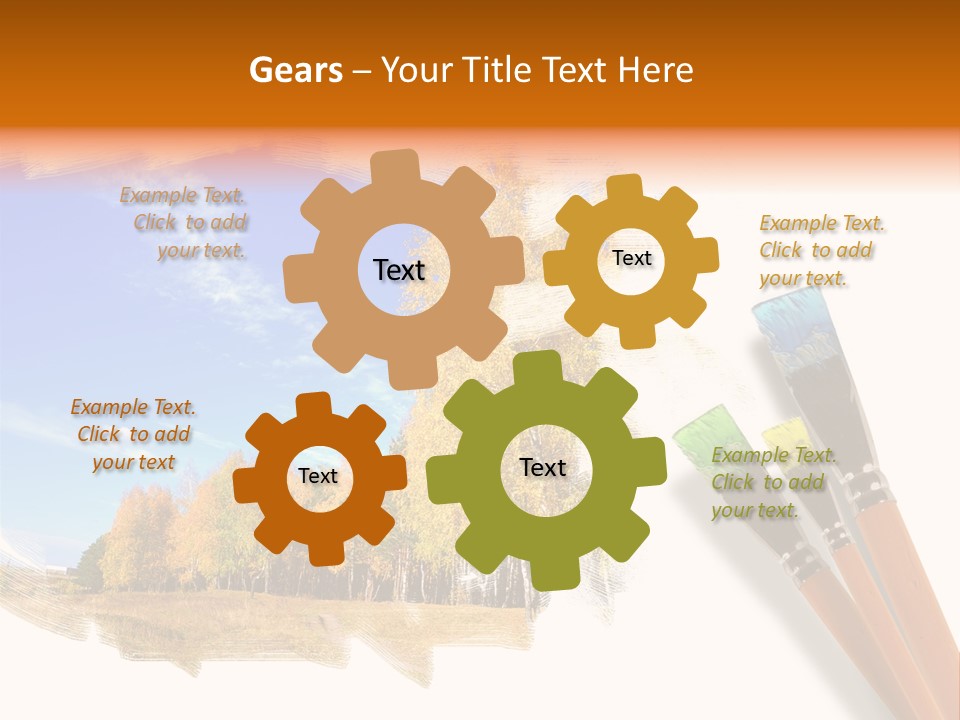 Gears – Your Title Text Here

Example Text. Click to add your text.

Text

Text

Example Text. Click to add your text.

Example Text. Click to add your text

Text

Text

Example Text. Click to add your text.